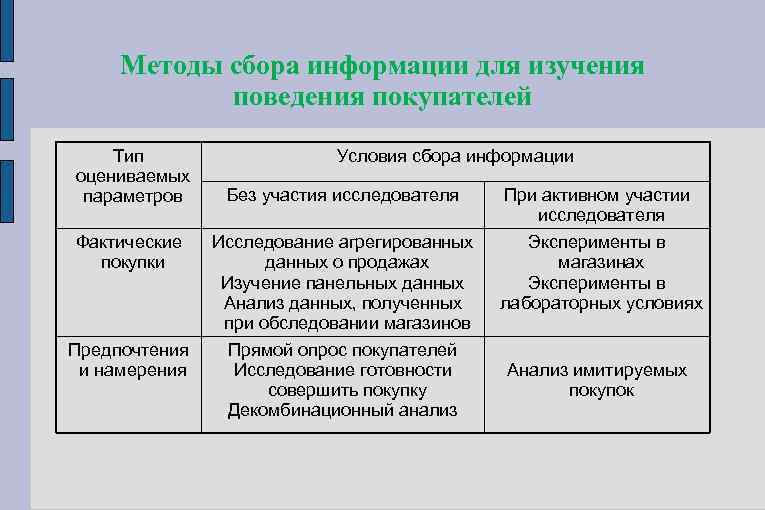 Методы сбора информации для изучения поведения покупателей

| Тип оцениваемых параметров | Условия сбора информации | |
|---|---|---|
| | Без участия исследователя | При активном участии исследователя |
| Фактические покупки | Исследование агрегированных данных о продажах Изучение панельных данных Анализ данных, полученных при обследовании магазинов | Эксперименты в магазинах Эксперименты в лабораторных условиях |
| Предпочтения и намерения | Прямой опрос покупателей Исследование готовности совершить покупку Декомбинационный анализ | Анализ имитируемых покупок |